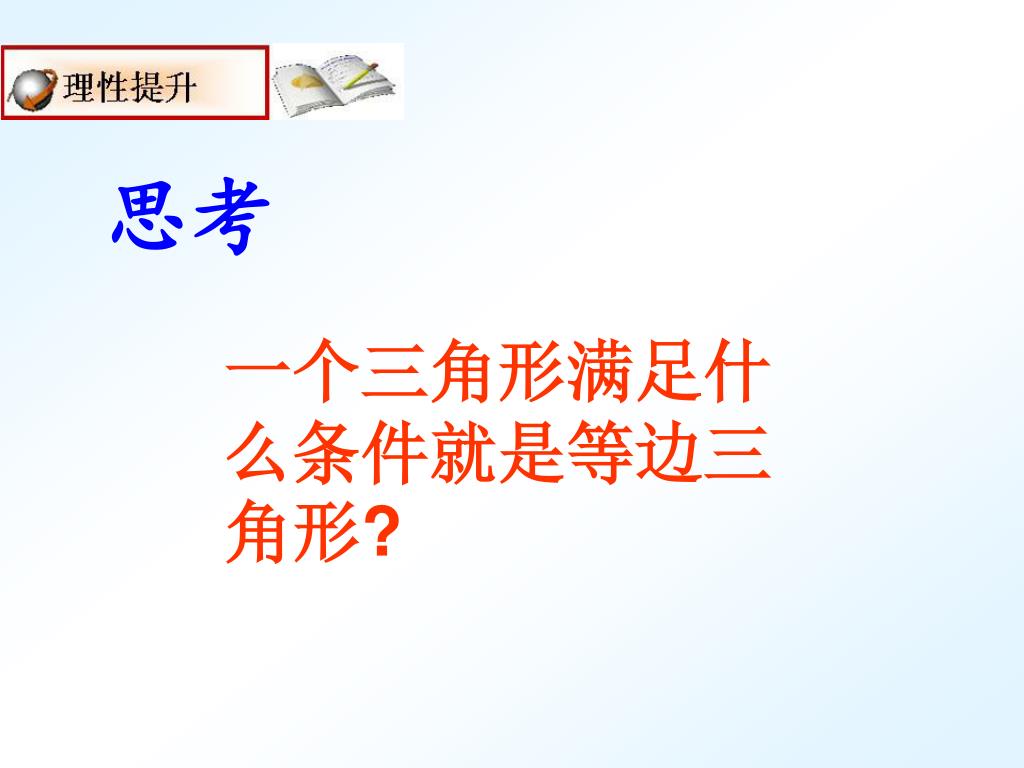 理性提升

思考

一个三角形满足什么条件就是等边三角形?